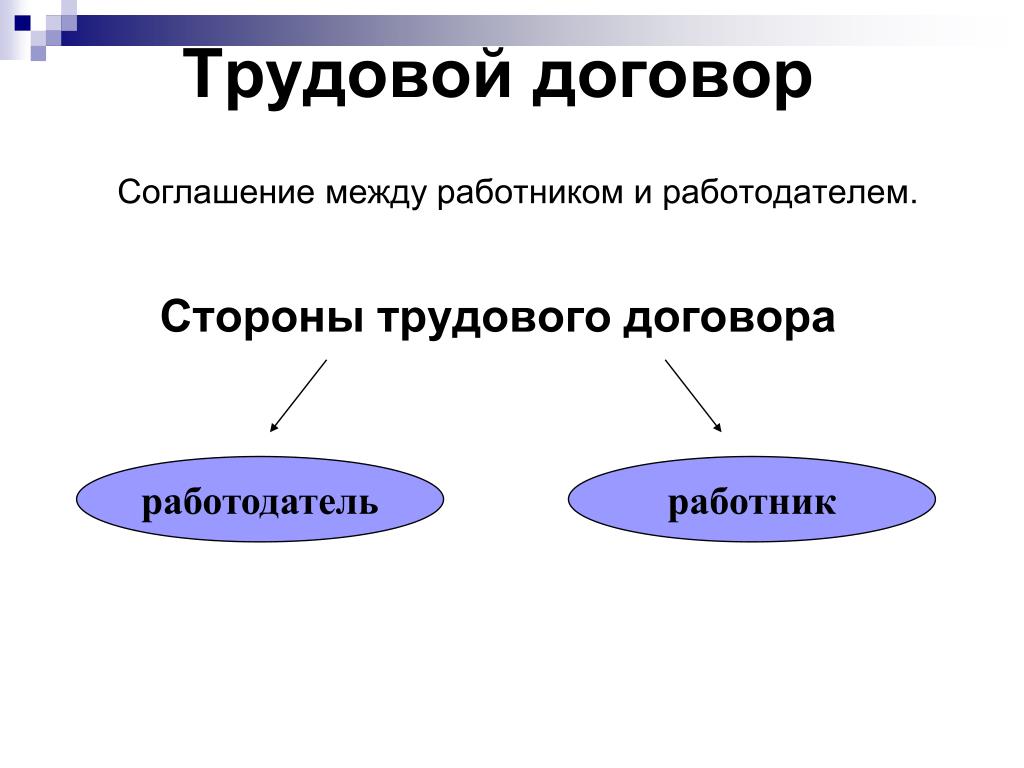 Трудовой договор

Соглашение между работником и работодателем.

Стороны трудового договора

работодатель

работник